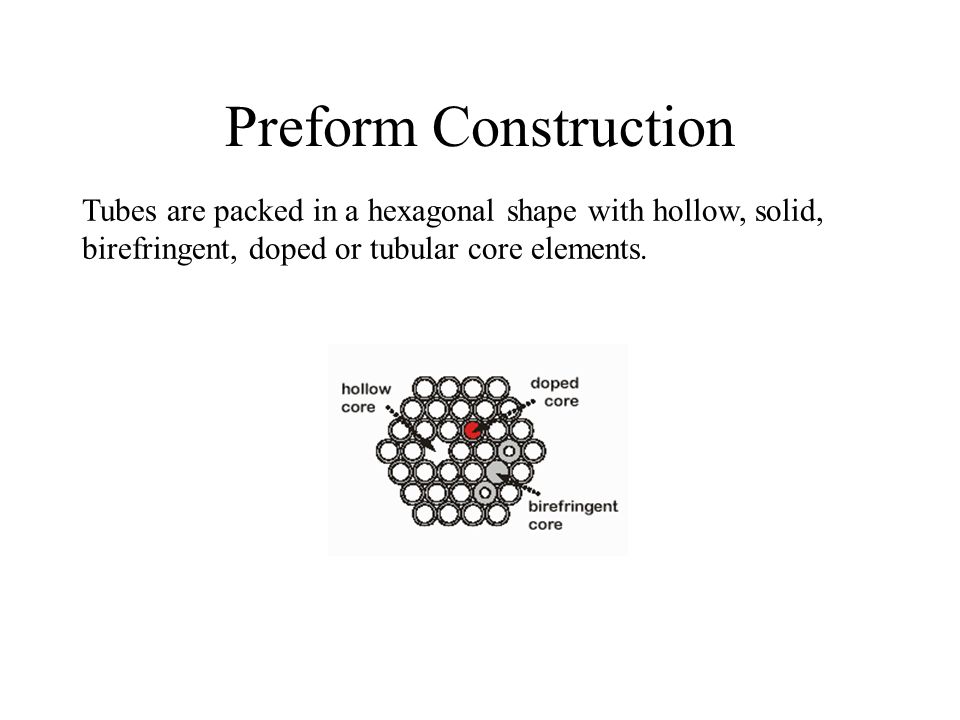 Preform Construction

Tubes are packed in a hexagonal shape with hollow, solid, birefringent, doped or tubular core elements.

hollow core

doped core

birefringent core